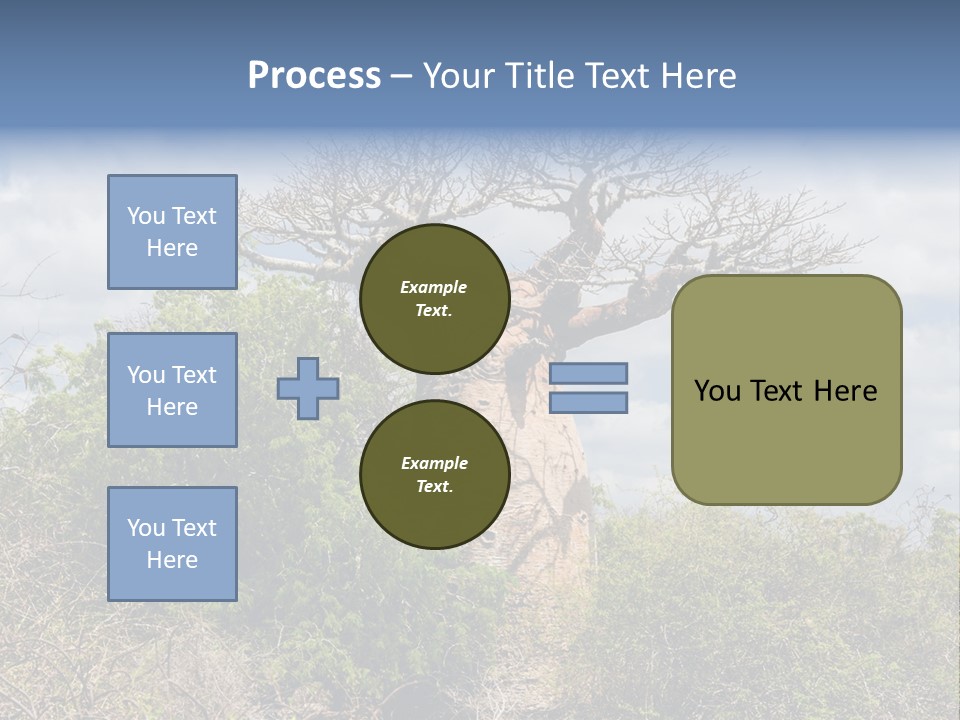 Process – Your Title Text Here

You Text Here

You Text Here

You Text Here

Example Text.

Example Text.

You Text Here